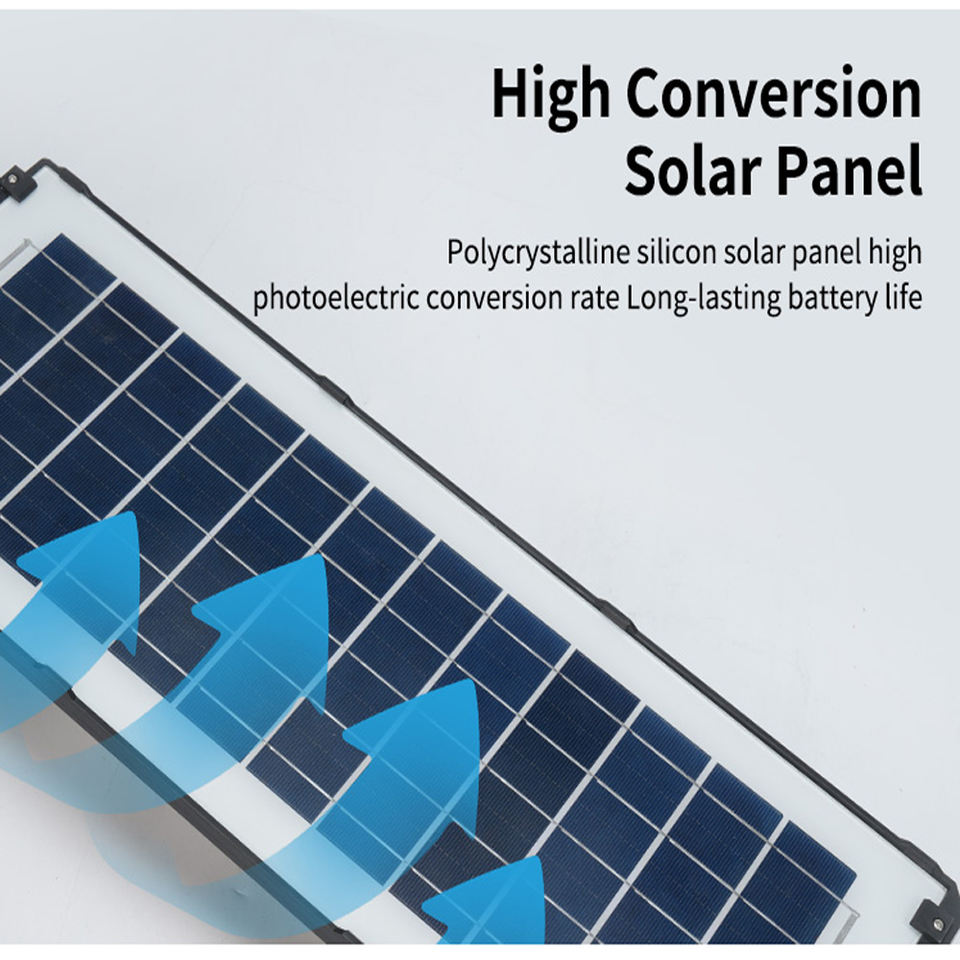 High Conversion Solar Panel

Polycrystalline silicon solar panel high photoelectric conversion rate Long-lasting battery life